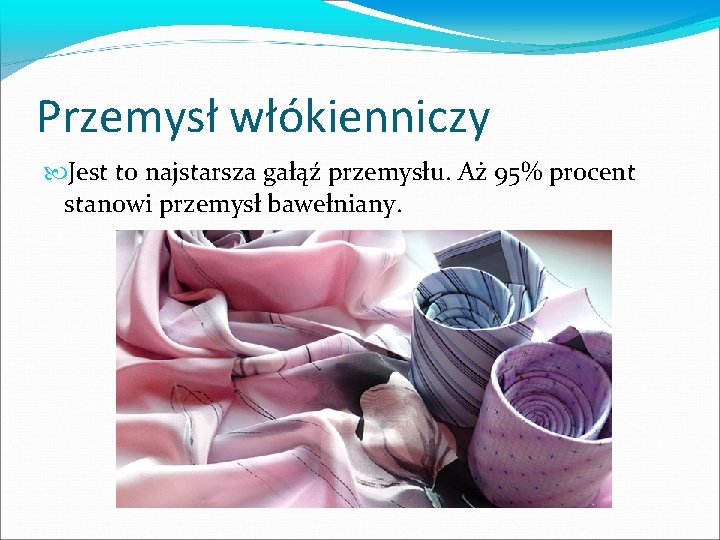 Przemysł włókienniczy

Jest to najstarsza gałąź przemysłu. Aż 95% procent stanowi przemysł bawełniany.